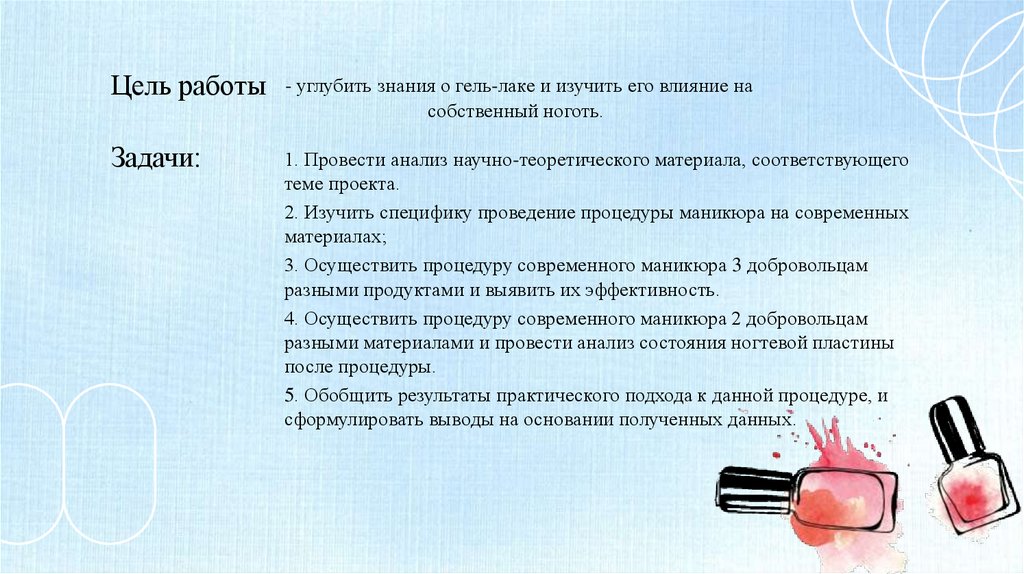 Цель работы

- углубить знания о гель-лаке и изучить его влияние на собственный ноготь.

Задачи:

1. Провести анализ научно-теоретического материала, соответствующего теме проекта.

2. Изучить специфику проведение процедуры маникюра на современных материалах;

3. Осуществить процедуру современного маникюра 3 добровольцам разными продуктами и выявить их эффективность.

4. Осуществить процедуру современного маникюра 2 добровольцам разными материалами и провести анализ состояния ногтевой пластины после процедуры.

5. Обобщить результаты практического подхода к данной процедуре, и сформулировать выводы на основании полученных данных.